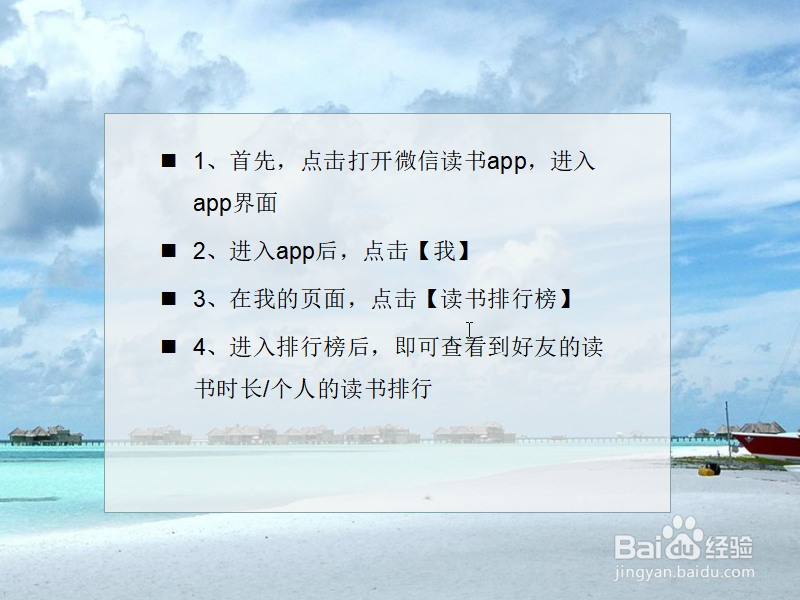 ■ 1、首先，点击打开微信读书app，进入app界面

■ 2、进入app后，点击【我】

■ 3、在我的页面，点击【读书排行榜】

■ 4、进入排行榜后，即可查看到好友的读书时长/个人的读书排行

Baidu经验
jingyan.baidu.com